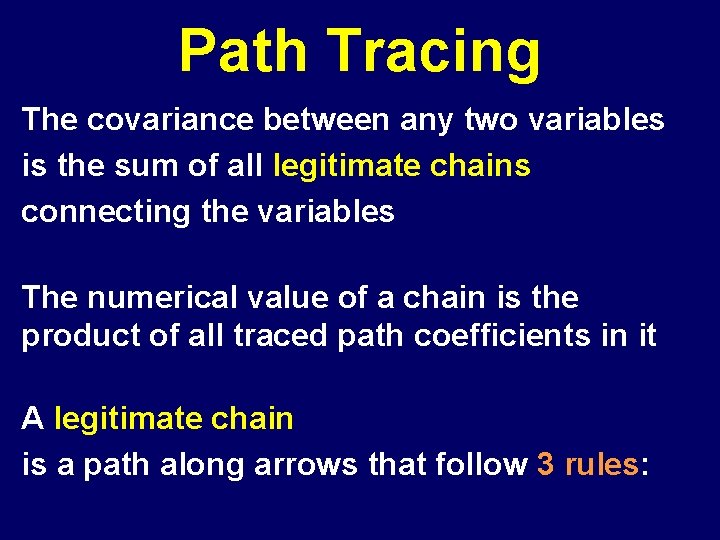 Path Tracing

The covariance between any two variables is the sum of all legitimate chains connecting the variables

The numerical value of a chain is the product of all traced path coefficients in it

A legitimate chain is a path along arrows that follow 3 rules: